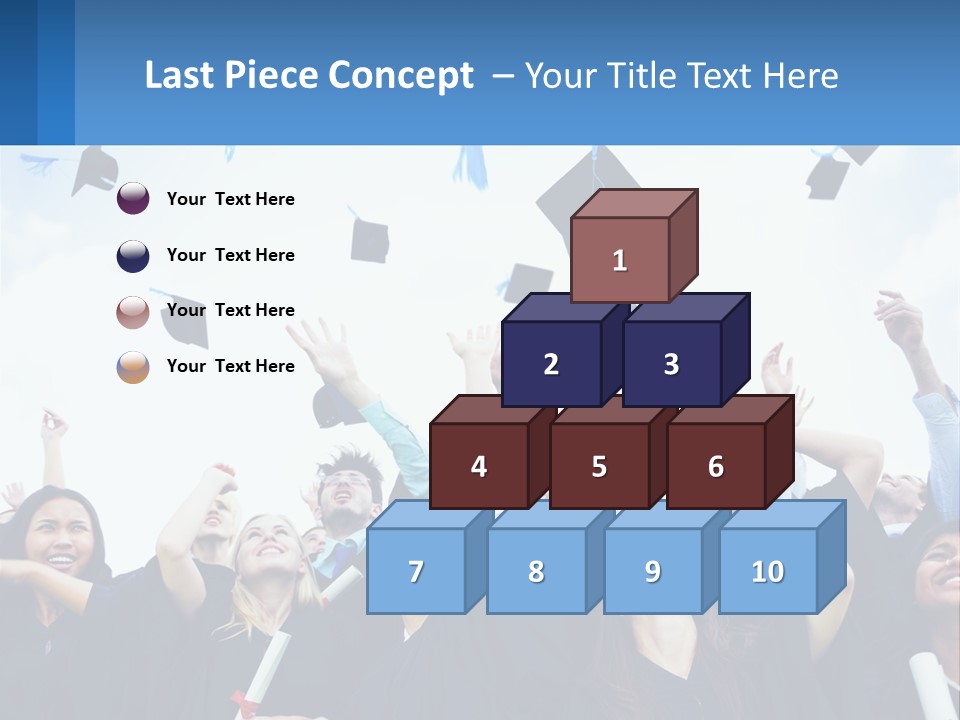 Last Piece Concept – Your Title Text Here

Your Text Here

Your Text Here

Your Text Here

Your Text Here

1

2

3

4

5

6

7

8

9

10